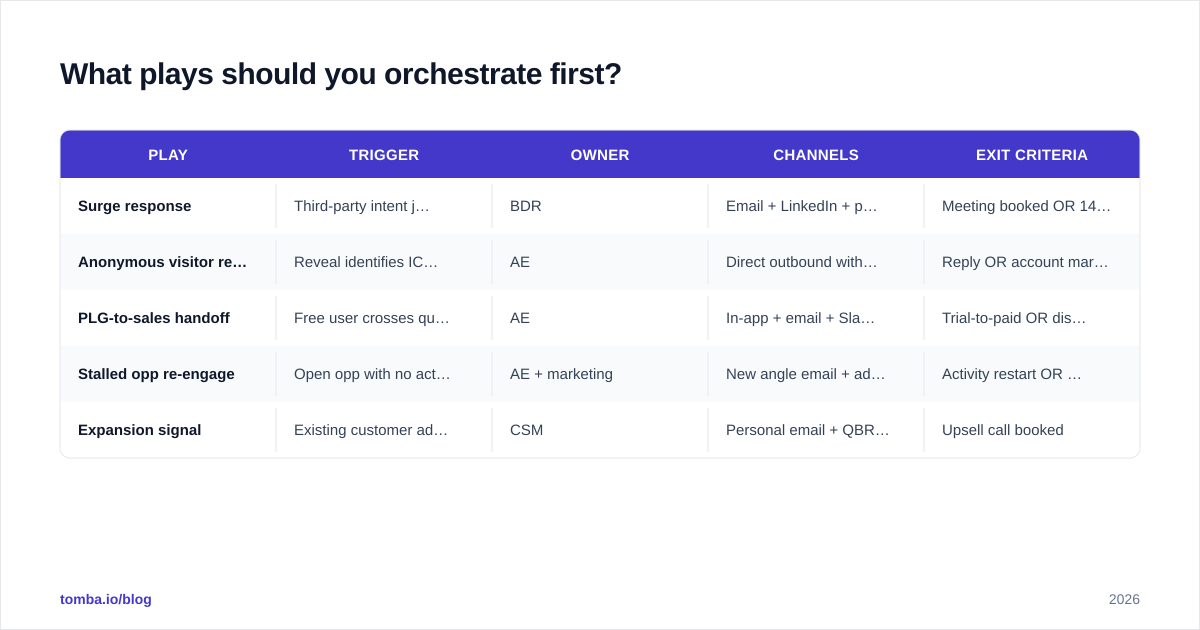 What plays should you orchestrate first?

| PLAY | TRIGGER | OWNER | CHANNELS | EXIT CRITERIA |
|---|---|---|---|---|
| Surge response | Third-party intent j… | BDR | Email + LinkedIn + p… | Meeting booked OR 14… |
| Anonymous visitor re… | Reveal identifies IC… | AE | Direct outbound with… | Reply OR account mar… |
| PLG-to-sales handoff | Free user crosses qu… | AE | In-app + email + Sla… | Trial-to-paid OR dis… |
| Stalled opp re-engage | Open opp with no act… | AE + marketing | New angle email + ad… | Activity restart OR … |
| Expansion signal | Existing customer ad… | CSM | Personal email + QBR… | Upsell call booked |

tomba.io/blog

2026